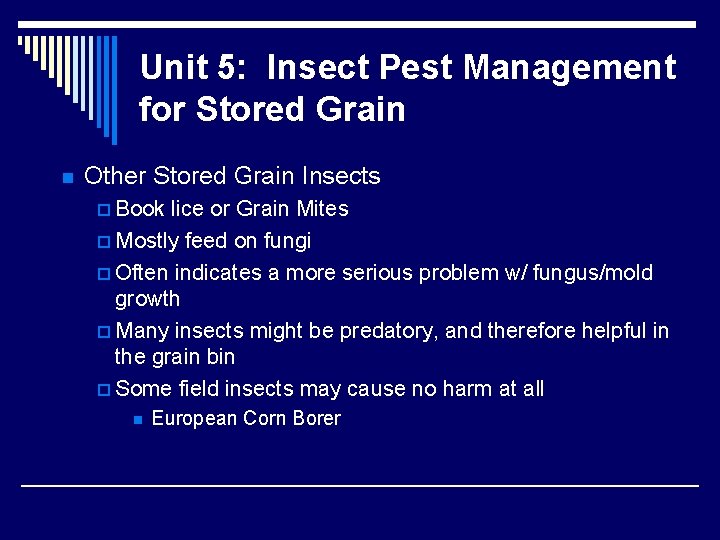 Unit 5: Insect Pest Management for Stored Grain

Other Stored Grain Insects

Book lice or Grain Mites

Mostly feed on fungi

Often indicates a more serious problem w/ fungus/mold growth

Many insects might be predatory, and therefore helpful in the grain bin

Some field insects may cause no harm at all

European Corn Borer